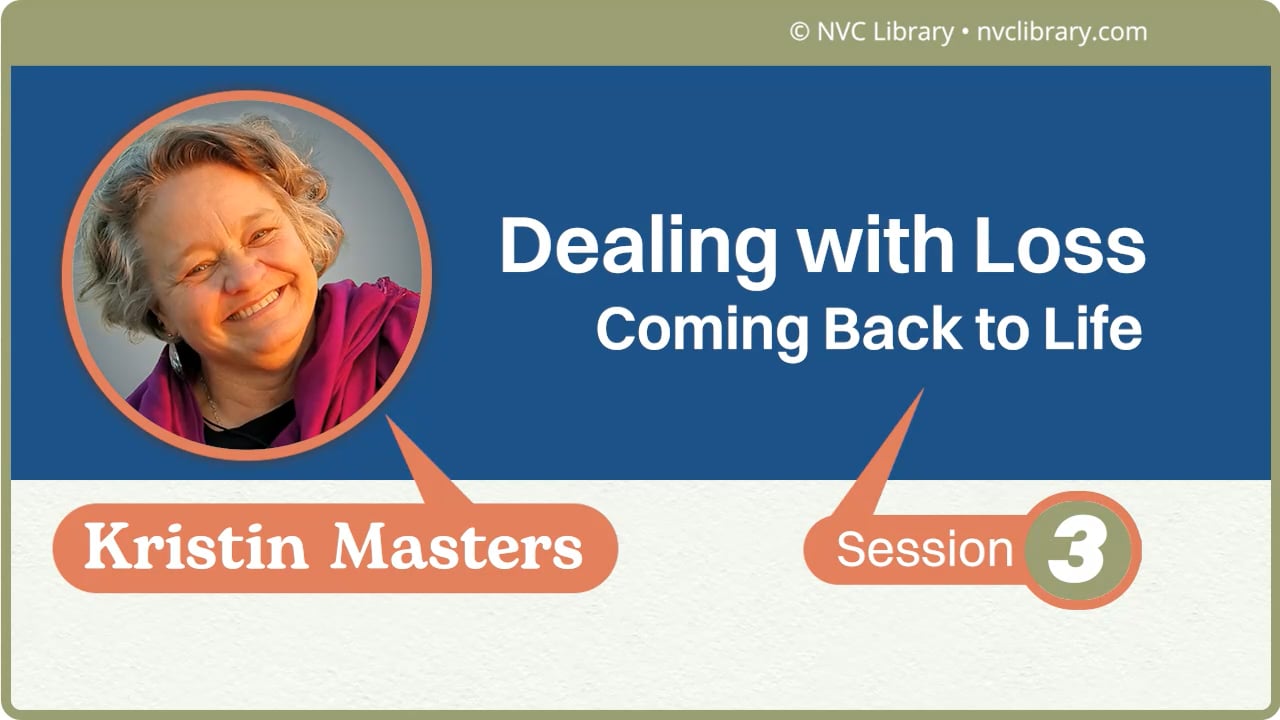 © NVC Library • nvclibrary.com

Dealing with Loss
Coming Back to Life

Kristin Masters

Session 3